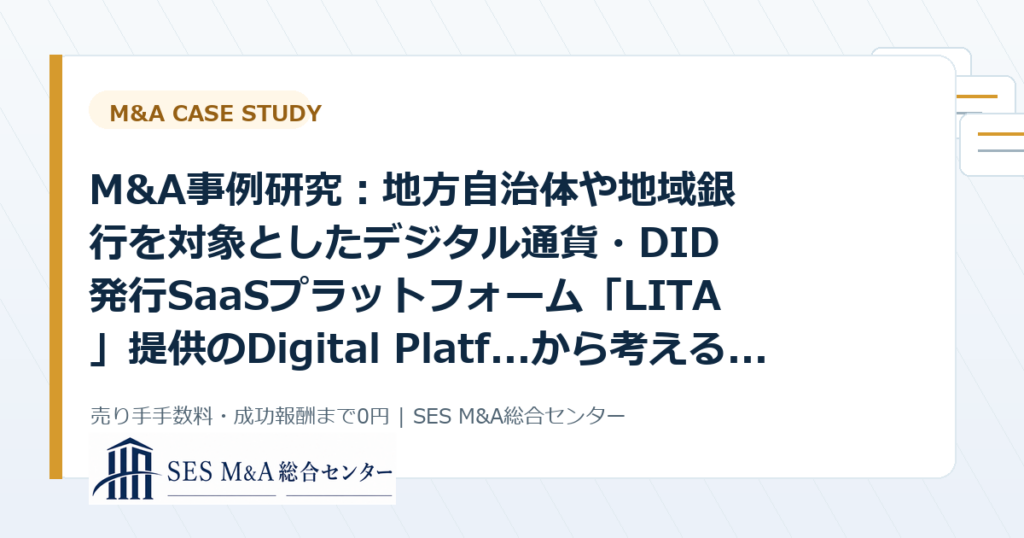 M&A CASE STUDY

M&A事例研究：地方自治体や地域銀行を対象としたデジタル通貨・DID発行SaaSプラットフォーム「LITA」提供のDigital Platf...から考える...

売り手手数料・成功報酬まで0円 | SES M&A総合センター

SES M&A総合センター